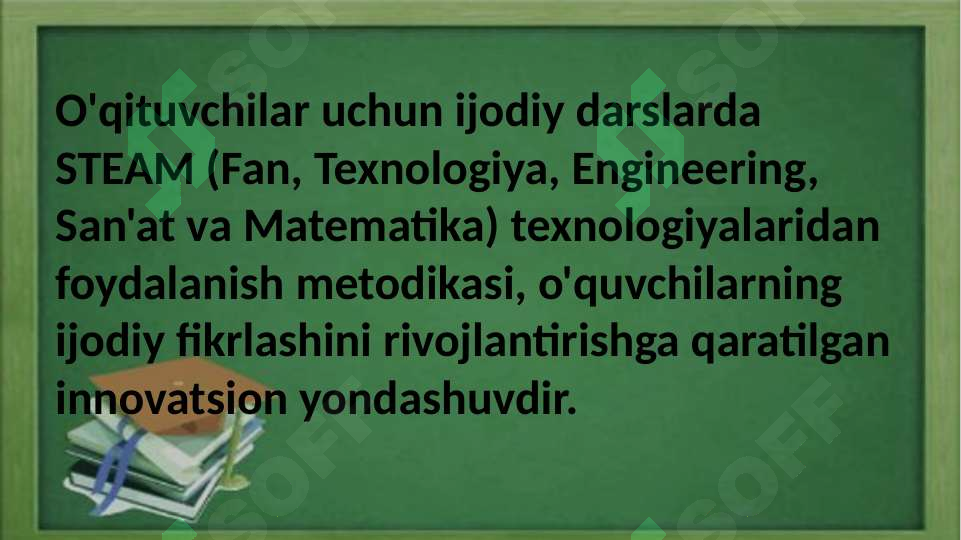 O'qituvchilar uchun ijodiy darslarda STEAM (Fan, Texnologiya, Engineering, San'at va Matematika) texnologiyalaridan foydalanish metodikasi, o'quvchilarning ijodiy fikrlashini rivojlantirishga qaratilgan innovatsion yondashuvdir.

SOFF SOFF SOFF SOFF